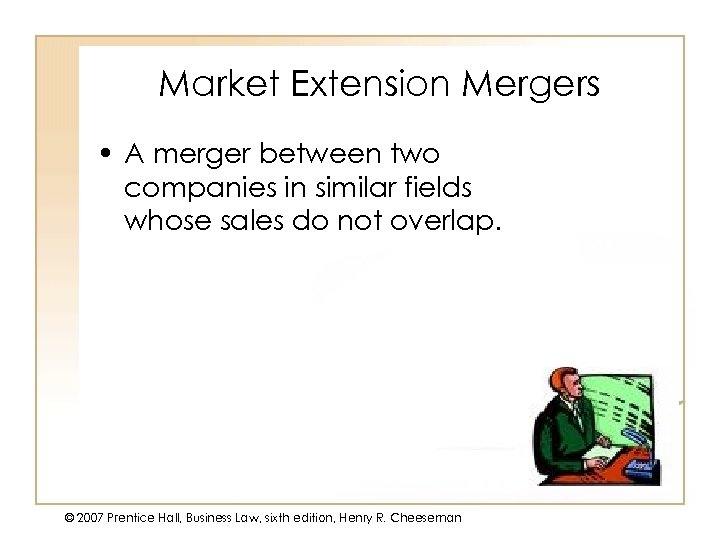 Market Extension Mergers

• A merger between two companies in similar fields whose sales do not overlap.

© 2007 Prentice Hall, Business Law, sixth edition, Henry R. Cheeseman